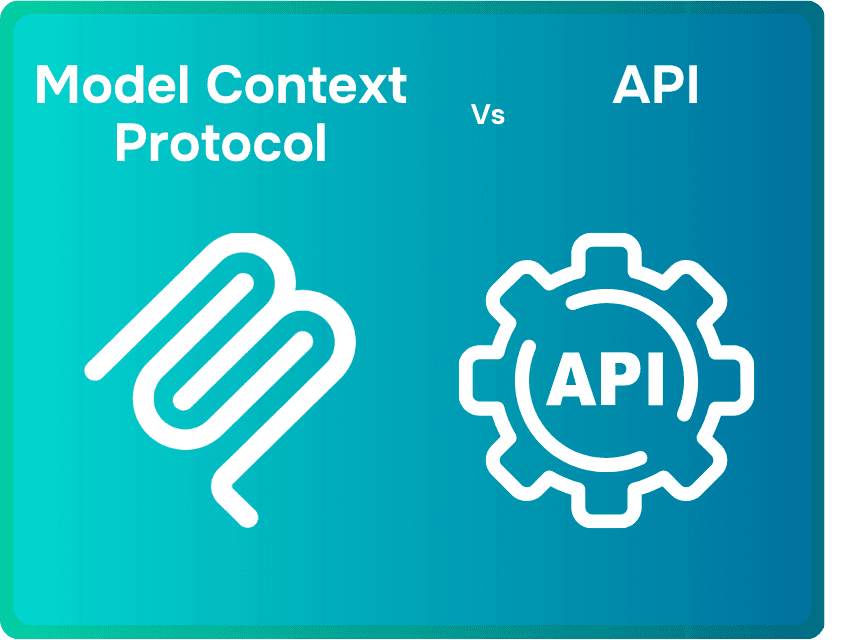 Model Context Protocol

Vs

API

API